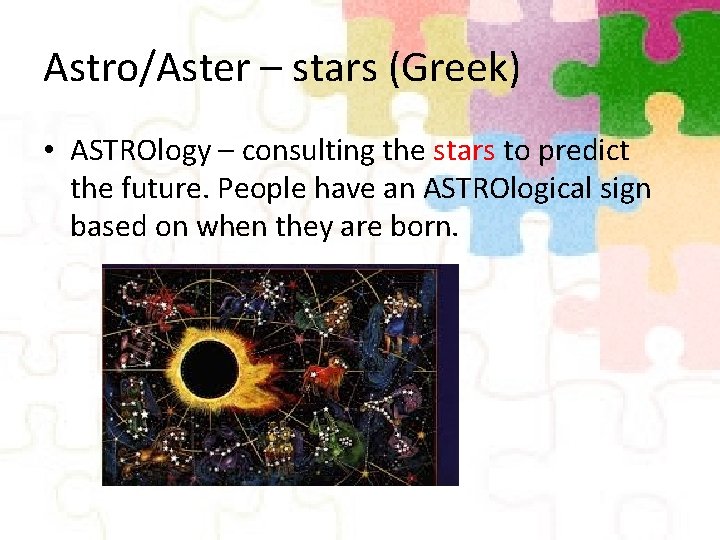 Astro/Aster – stars (Greek)

• ASTROlogy – consulting the stars to predict the future. People have an ASTROlogical sign based on when they are born.